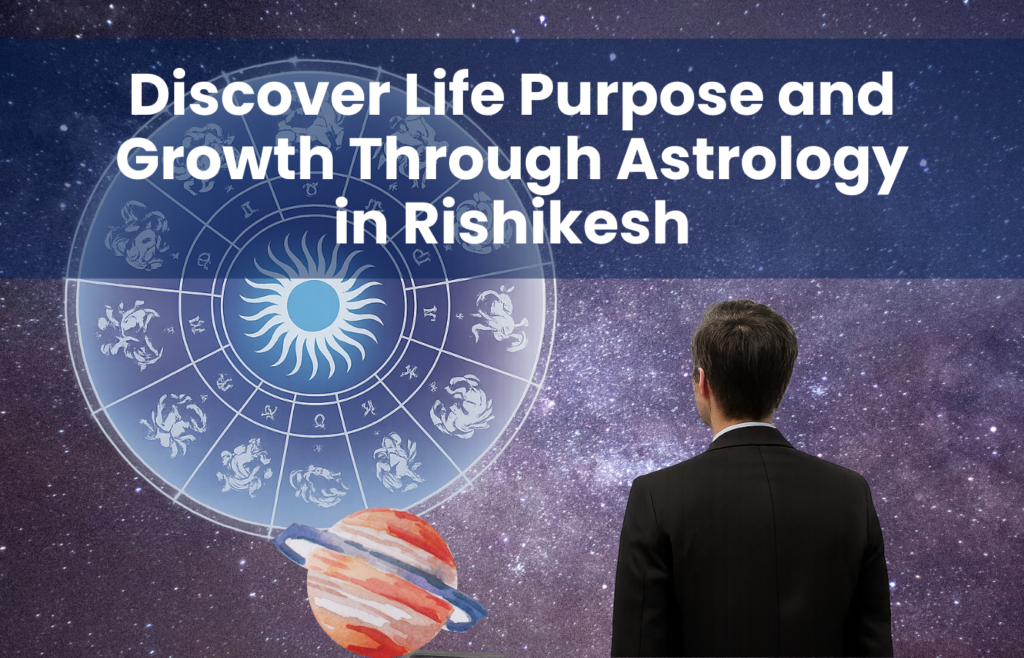 Discover Life Purpose and Growth Through Astrology in Rishikesh